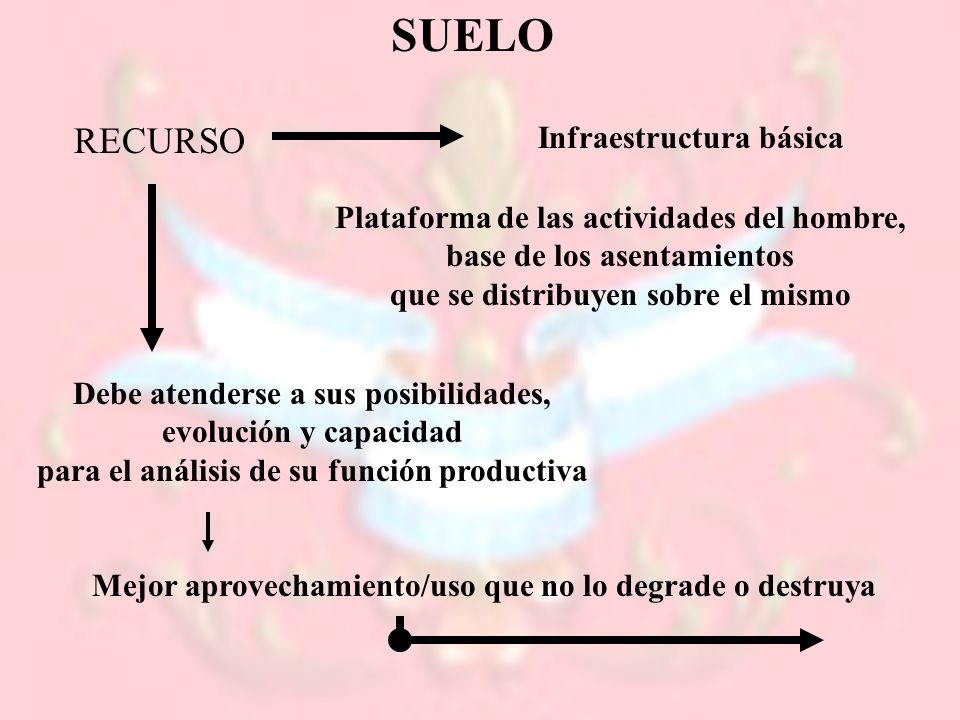 SUELO

RECURSO

Infraestructura básica

Plataforma de las actividades del hombre, base de los asentamientos que se distribuyen sobre el mismo

Debe atenderse a sus posibilidades, evolución y capacidad para el análisis de su función productiva

Mejor aprovechamiento/uso que no lo degrade o destruya